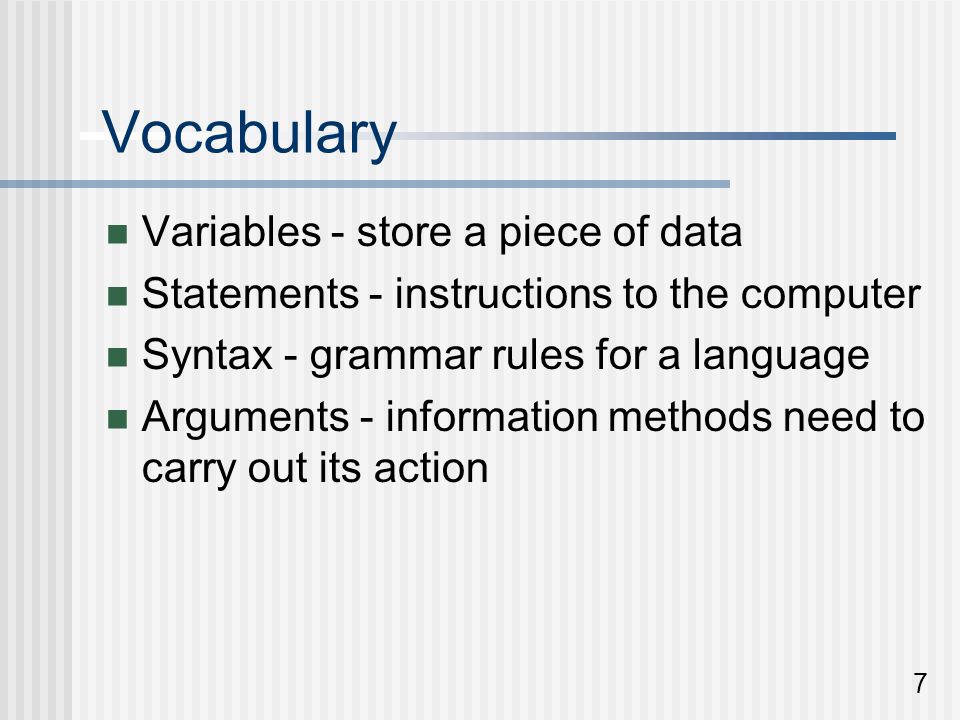 Vocabulary

- Variables - store a piece of data
- Statements - instructions to the computer
- Syntax - grammar rules for a language
- Arguments - information methods need to carry out its action

7